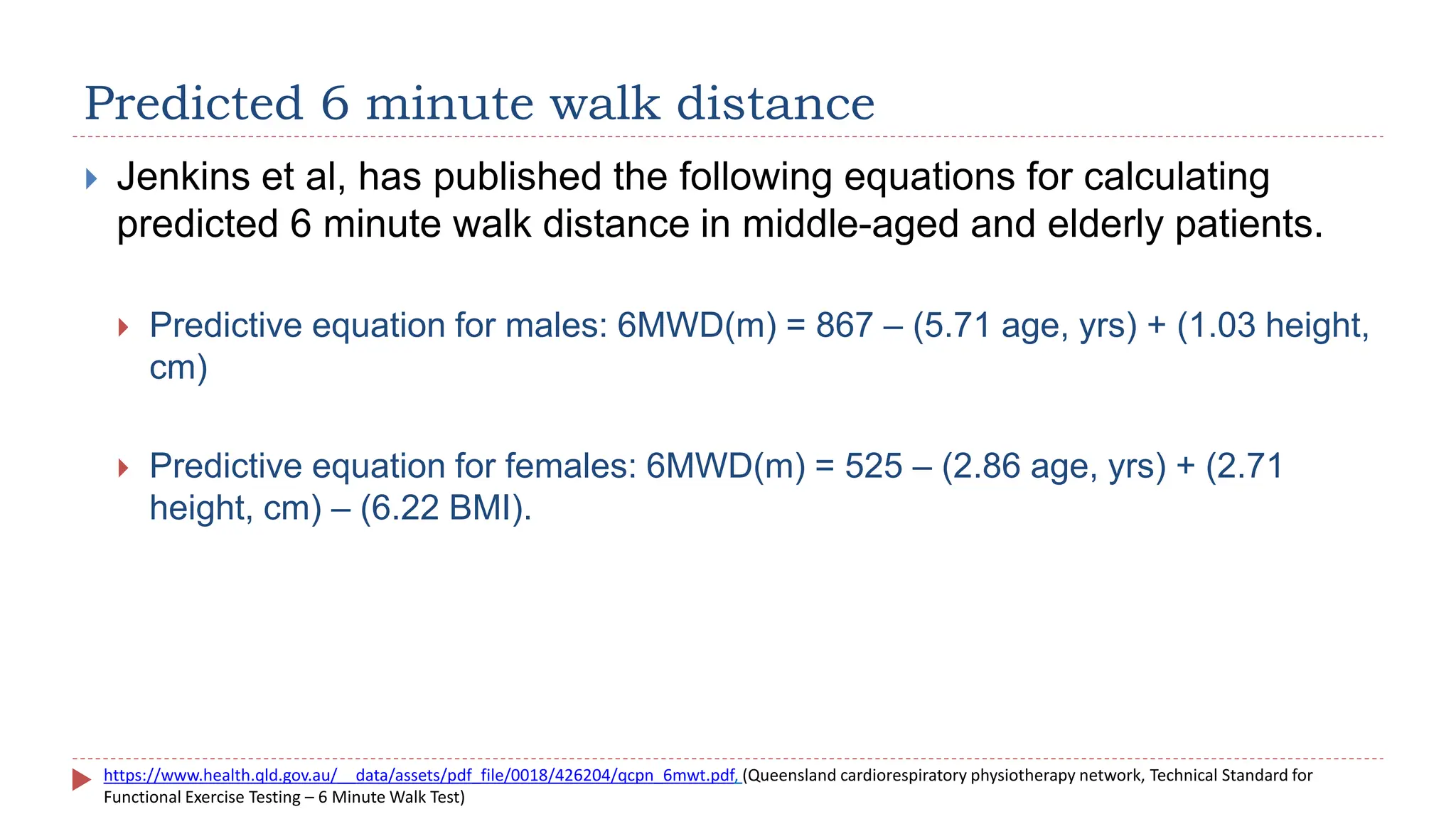 Predicted 6 minute walk distance

Jenkins et al, has published the following equations for calculating predicted 6 minute walk distance in middle-aged and elderly patients.

Predictive equation for males: 6MWD(m) = 867 – (5.71 age, yrs) + (1.03 height, cm)

Predictive equation for females: 6MWD(m) = 525 – (2.86 age, yrs) + (2.71 height, cm) – (6.22 BMI).

https://www.health.qld.gov.au/__data/assets/pdf_file/0018/426204/qcpn_6mwt.pdf, (Queensland cardiorespiratory physiotherapy network, Technical Standard for Functional Exercise Testing – 6 Minute Walk Test)